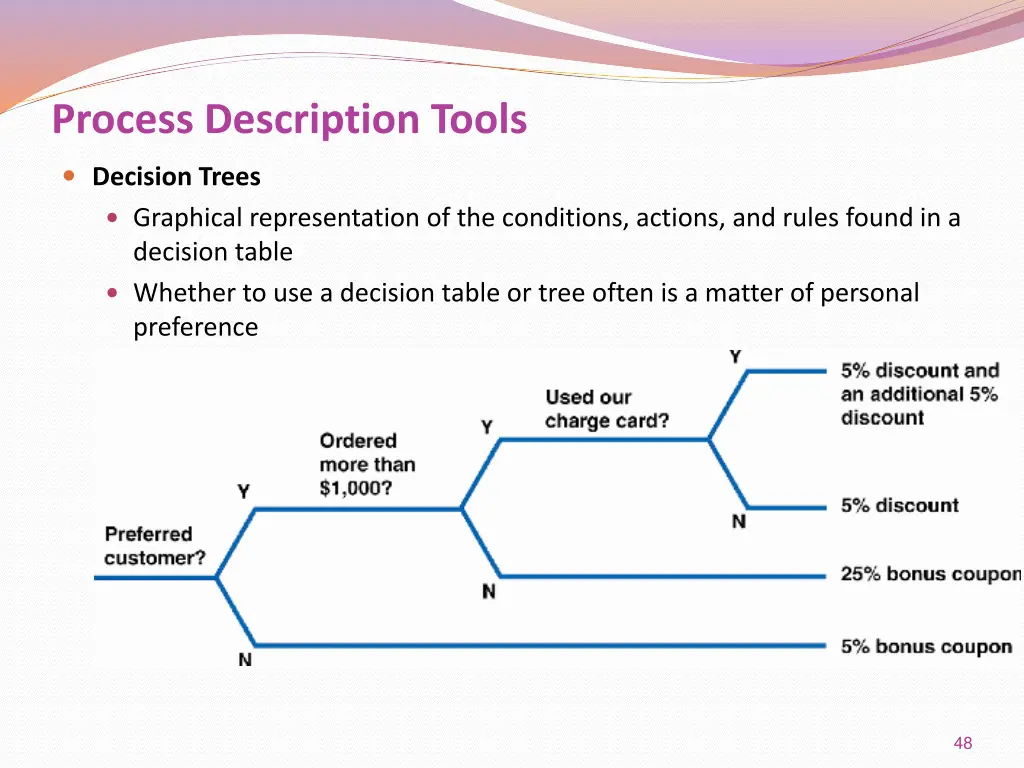 Process Description Tools

Decision Trees

Graphical representation of the conditions, actions, and rules found in a decision table

Whether to use a decision table or tree often is a matter of personal preference

Preferred customer?

Y

N

Ordered more than $1,000?

Y

N

Used our charge card?

Y

N

5% discount and an additional 5% discount

5% discount

25% bonus coupon

5% bonus coupon

48